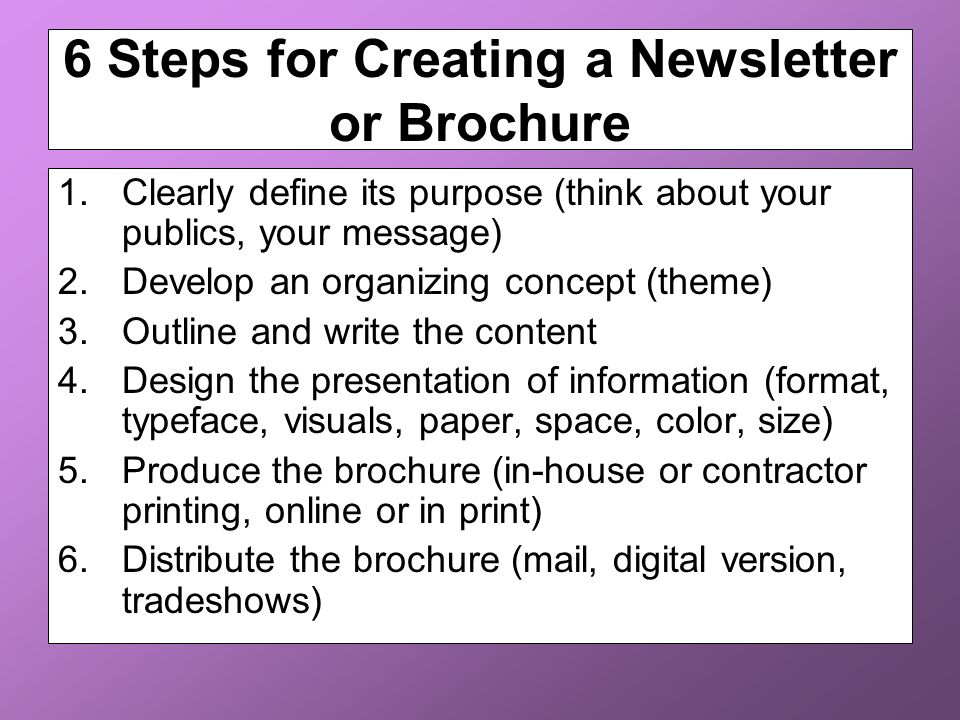 6 Steps for Creating a Newsletter or Brochure

1. Clearly define its purpose (think about your publics, your message)
2. Develop an organizing concept (theme)
3. Outline and write the content
4. Design the presentation of information (format, typeface, visuals, paper, space, color, size)
5. Produce the brochure (in-house or contractor printing, online or in print)
6. Distribute the brochure (mail, digital version, tradeshows)